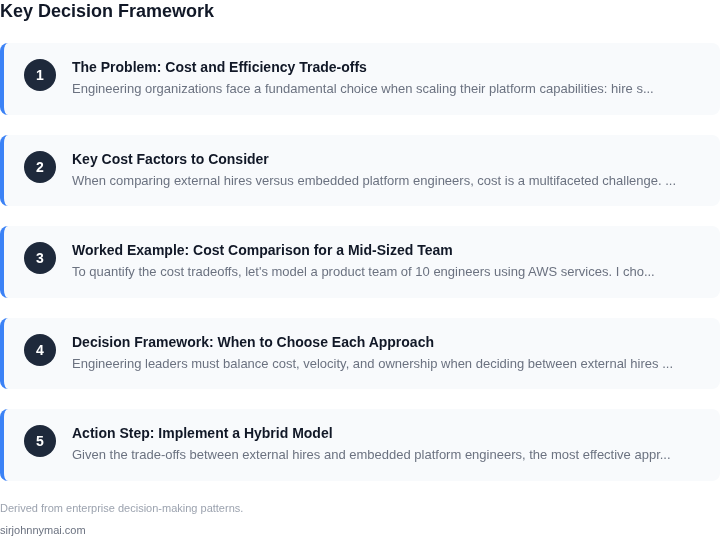 Key Decision Framework

1

The Problem: Cost and Efficiency Trade-offs

Engineering organizations face a fundamental choice when scaling their platform capabilities: hire s...

2

Key Cost Factors to Consider

When comparing external hires versus embedded platform engineers, cost is a multifaceted challenge. ...

3

Worked Example: Cost Comparison for a Mid-Sized Team

To quantify the cost tradeoffs, let's model a product team of 10 engineers using AWS services. I cho...

4

Decision Framework: When to Choose Each Approach

Engineering leaders must balance cost, velocity, and ownership when deciding between external hires ...

5

Action Step: Implement a Hybrid Model

Given the trade-offs between external hires and embedded platform engineers, the most effective appr...

Derived from enterprise decision-making patterns.

sirjohnnymai.com